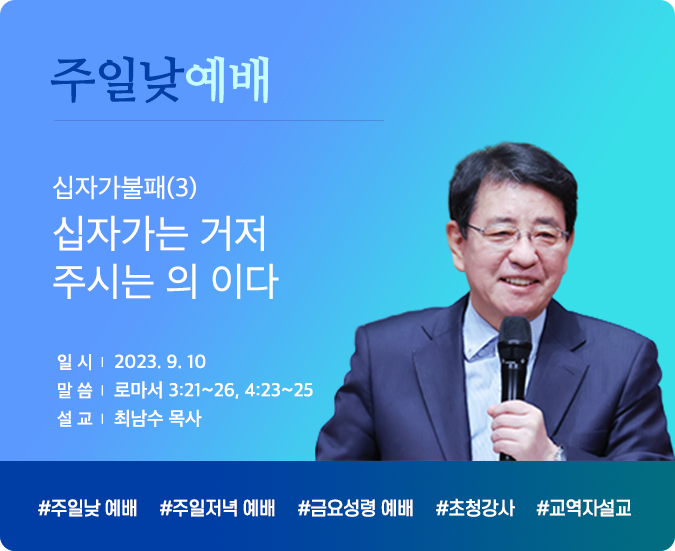 주일낮예배

십자가불패(3)

십자가는 거저 주시는 의 이다

일 시 | 2023. 9. 10
말 씀 | 로마서 3:21~26, 4:23~25
설 교 | 최남수 목사

#주일낮 예배 #주일저녁 예배 #금요성령 예배 #초청강사 #교역자설교